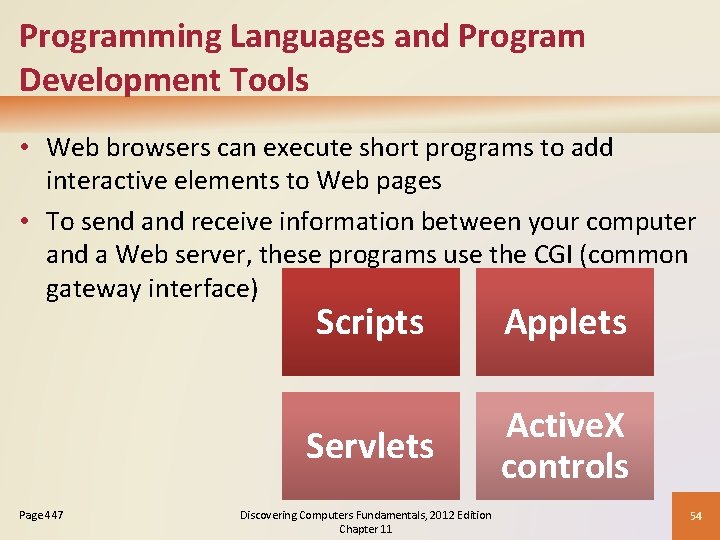 Programming Languages and Program Development Tools

• Web browsers can execute short programs to add interactive elements to Web pages

• To send and receive information between your computer and a Web server, these programs use the CGI (common gateway interface)

Scripts

Applets

Servlets

ActiveX controls

Page 447

Discovering Computers Fundamentals, 2012 Edition
Chapter 11

54